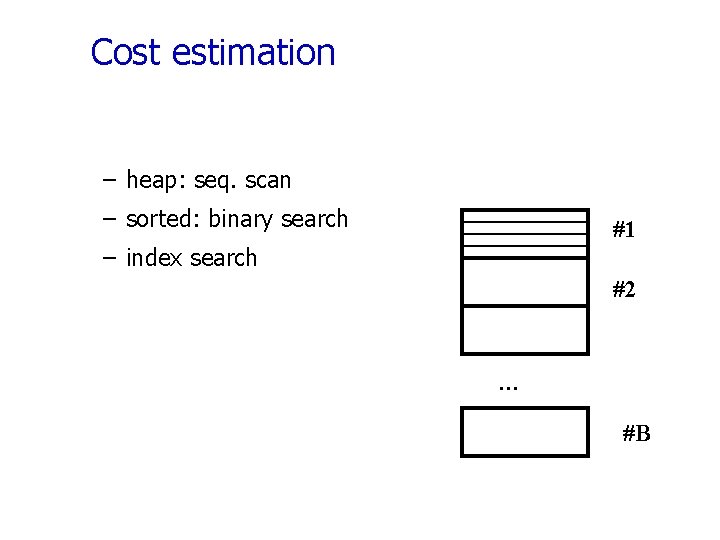 Cost estimation

– heap: seq. scan
– sorted: binary search
– index search

#1

#2

...

#B